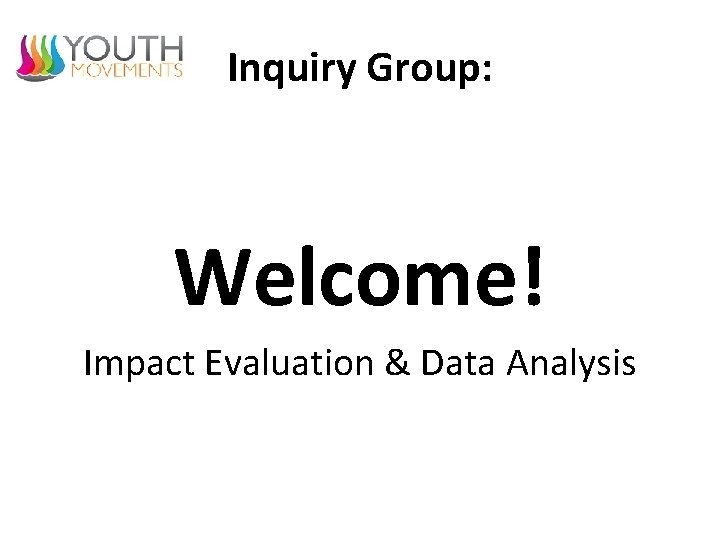 YOUTH MOVEMENTS

Inquiry Group:

Welcome!

Impact Evaluation & Data Analysis